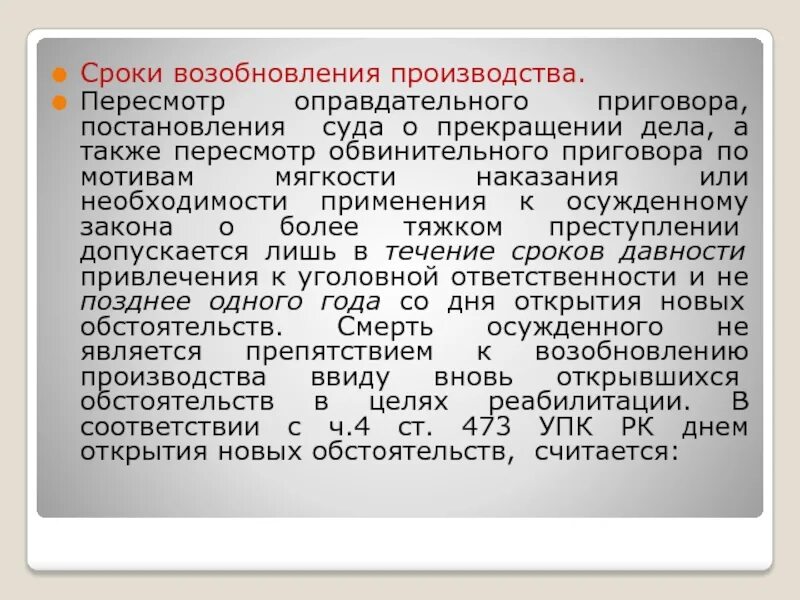 Сроки возобновления производства.

Пересмотр оправдательного приговора, постановления суда о прекращении дела, а также пересмотр обвинительного приговора по мотивам мягкости наказания или необходимости применения к осужденному закона о более тяжком преступлении допускается лишь в течение сроков давности привлечения к уголовной ответственности и не позднее одного года со дня открытия новых обстоятельств. Смерть осужденного не является препятствием к возобновлению производства ввиду вновь открывшихся обстоятельств в целях реабилитации. В соответствии с ч.4 ст. 473 УПК РК днем открытия новых обстоятельств, считается: